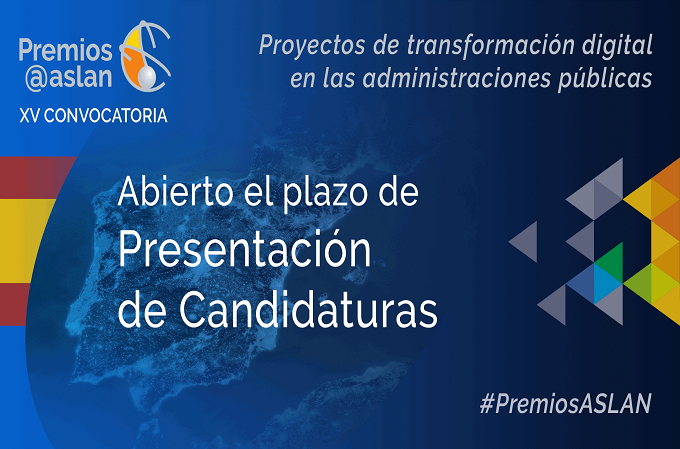 Premios @aslan
XV CONVOCATORIA

Proyectos de transformación digital en las administraciones públicas

Abierto el plazo de Presentación de Candidaturas

#PremiosASLAN